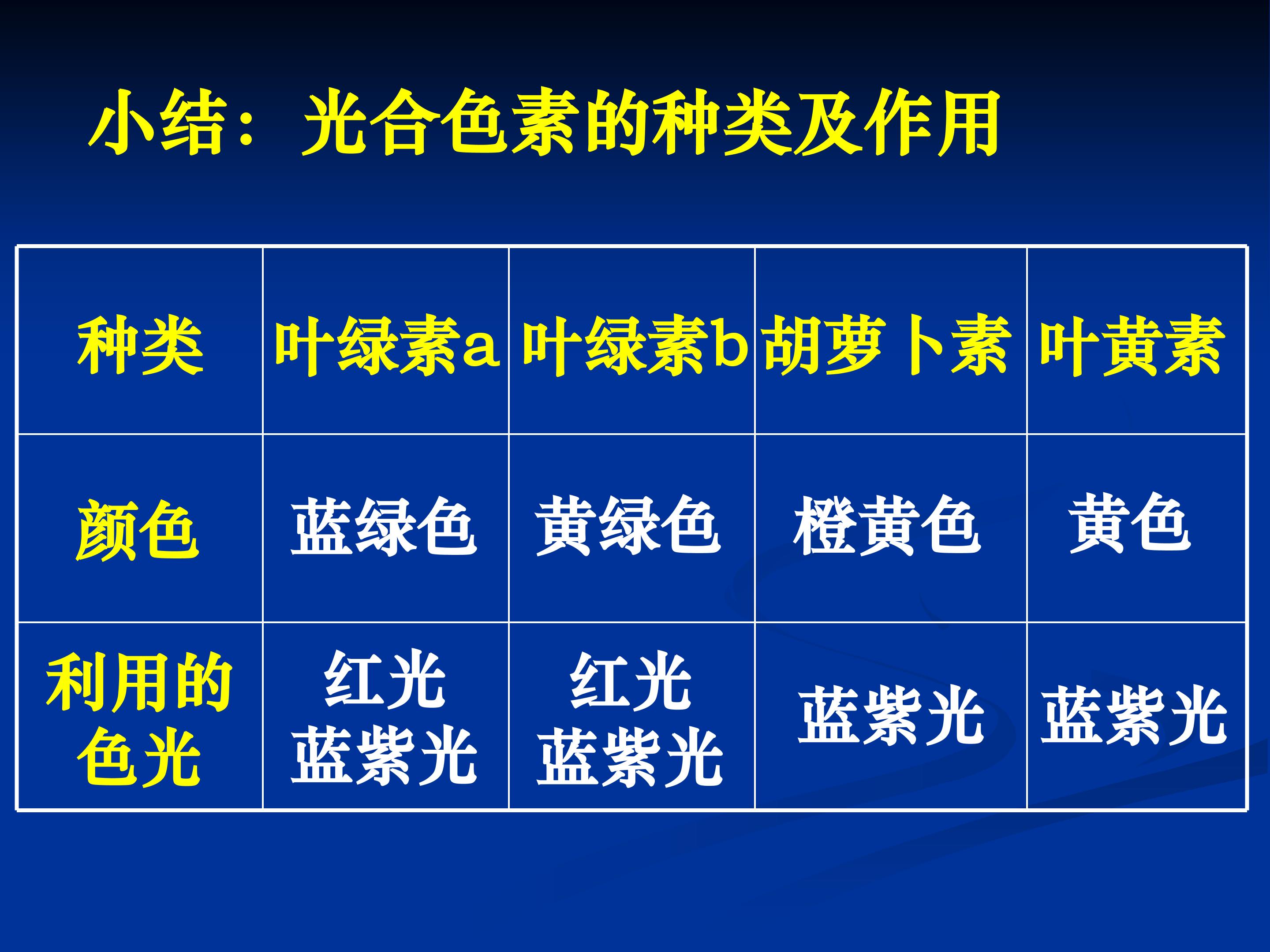 小结：光合色素的种类及作用

| 种类 | 叶绿素a | 叶绿素b | 胡萝卜素 | 叶黄素 |
|---|---|---|---|---|
| 颜色 | 蓝绿色 | 黄绿色 | 橙黄色 | 黄色 |
| 利用的色光 | 红光 蓝紫光 | 红光 蓝紫光 | 蓝紫光 | 蓝紫光 |